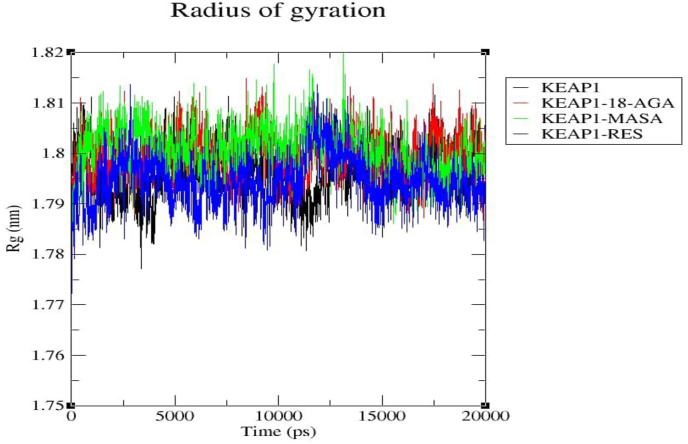 Radius of gyration

KEAP1
KEAP1-18-AGA
KEAP1-MASA
KEAP1-RES

Rg (nm)

1.82
1.81
1.8
1.79
1.78
1.77
1.76
1.75

0
5000
10000
15000
20000

Time (ps)